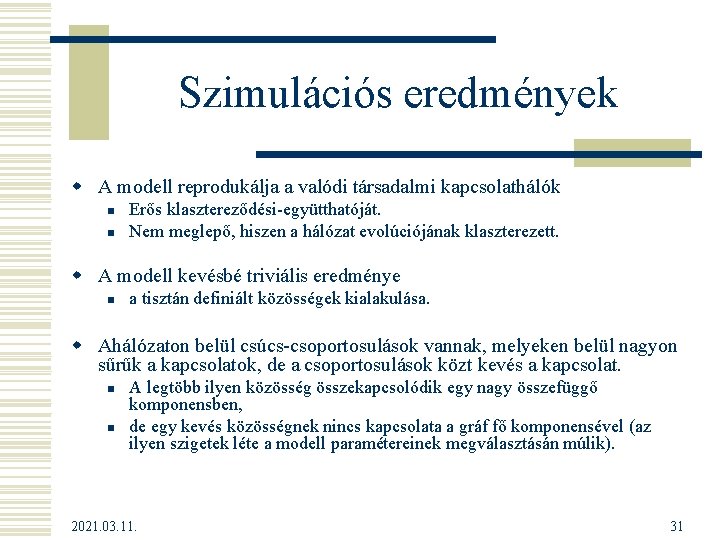 Szimulációs eredmények

A modell reprodukálja a valódi társadalmi kapcsolathálók

Erős klasztereződési-együtthatóját.

Nem meglepő, hiszen a hálózat evolúciójának klaszterezett.

A modell kevésbé triviális eredménye

a tisztán definiált közösségek kialakulása.

Ahálózaton belül csúcs-csoportosulások vannak, melyeken belül nagyon sűrűk a kapcsolatok, de a csoportosulások közt kevés a kapcsolat.

A legtöbb ilyen közösség összekapcsolódik egy nagy összefüggő komponensben,

de egy kevés közösségnek nincs kapcsolata a gráf fő komponensével (az ilyen szigetek léte a modell paramétereinek megválasztásán múlik).

2021.03.11.

31